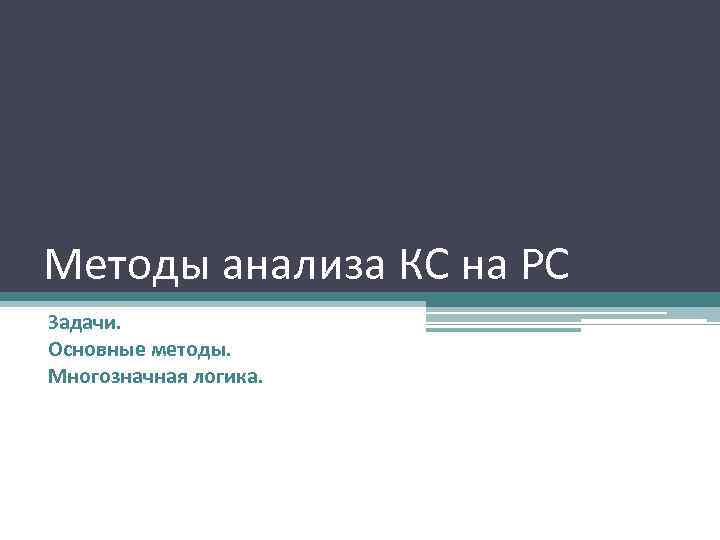 Методы анализа КС на РС

Задачи.
Основные методы.
Многозначная логика.